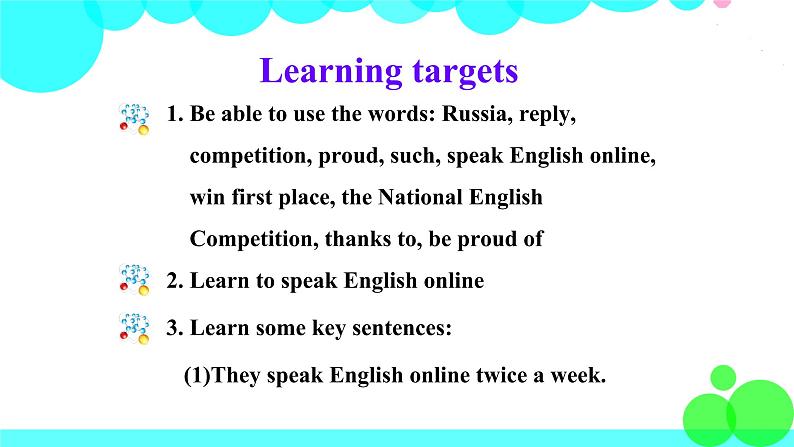 Learning targets

1. Be able to use the words: Russia, reply, competition, proud, such, speak English online, win first place, the National English Competition, thanks to, be proud of

2. Learn to speak English online

3. Learn some key sentences:

(1)They speak English online twice a week.